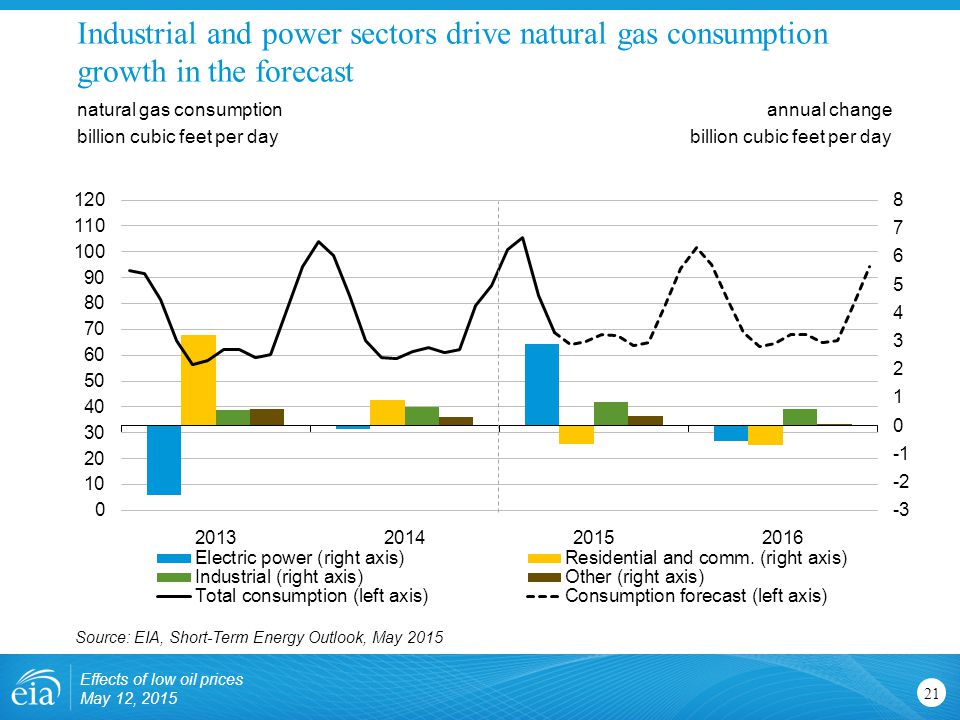 Industrial and power sectors drive natural gas consumption growth in the forecast

natural gas consumption
billion cubic feet per day

annual change
billion cubic feet per day

120
110
100
90
80
70
60
50
40
30
20
10
0

8
7
6
5
4
3
2
1
0
-1
-2
-3

2013
2014
2015
2016

Electric power (right axis)
Residential and comm. (right axis)
Industrial (right axis)
Other (right axis)
Total consumption (left axis)
Consumption forecast (left axis)

Source: EIA, Short-Term Energy Outlook, May 2015

eia

Effects of low oil prices
May 12, 2015

21